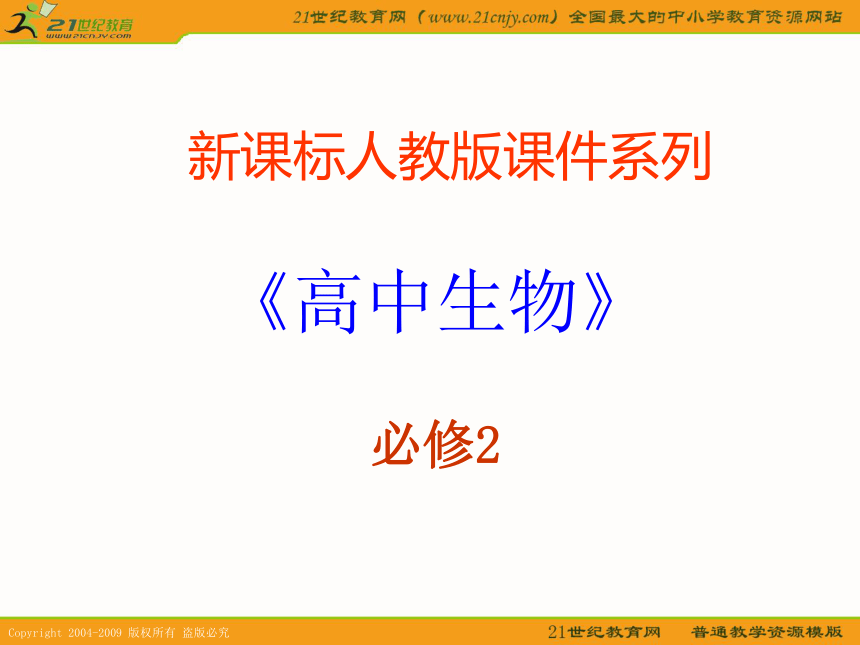 21世纪教育
www.21cnjy.com

21世纪教育网（www.21cnjy.com）全国最大的中小学教育资源网站

新课标人教版课件系列

《高中生物》

必修2

Copyright 2004-2009 版权所有 盗版必究

21世纪教育网 普通教学资源模版